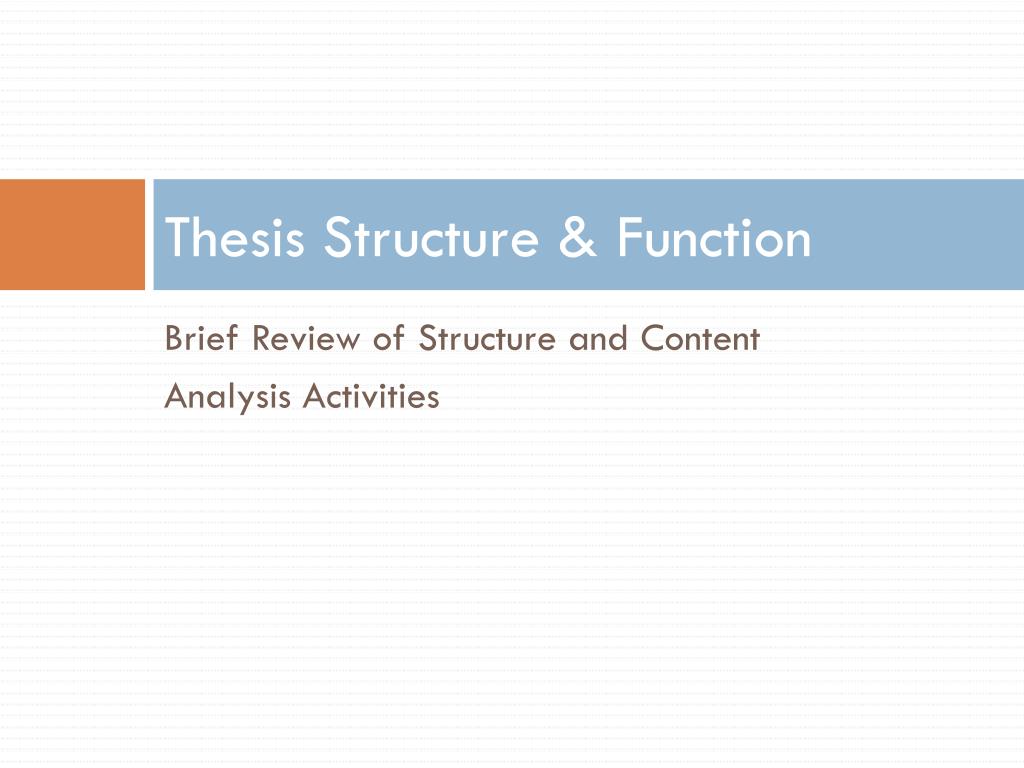 Thesis Structure & Function

Brief Review of Structure and Content

Analysis Activities